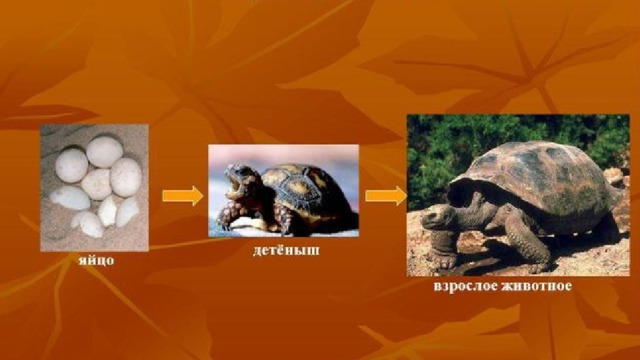 яйцо

детёныш

взрослое животное